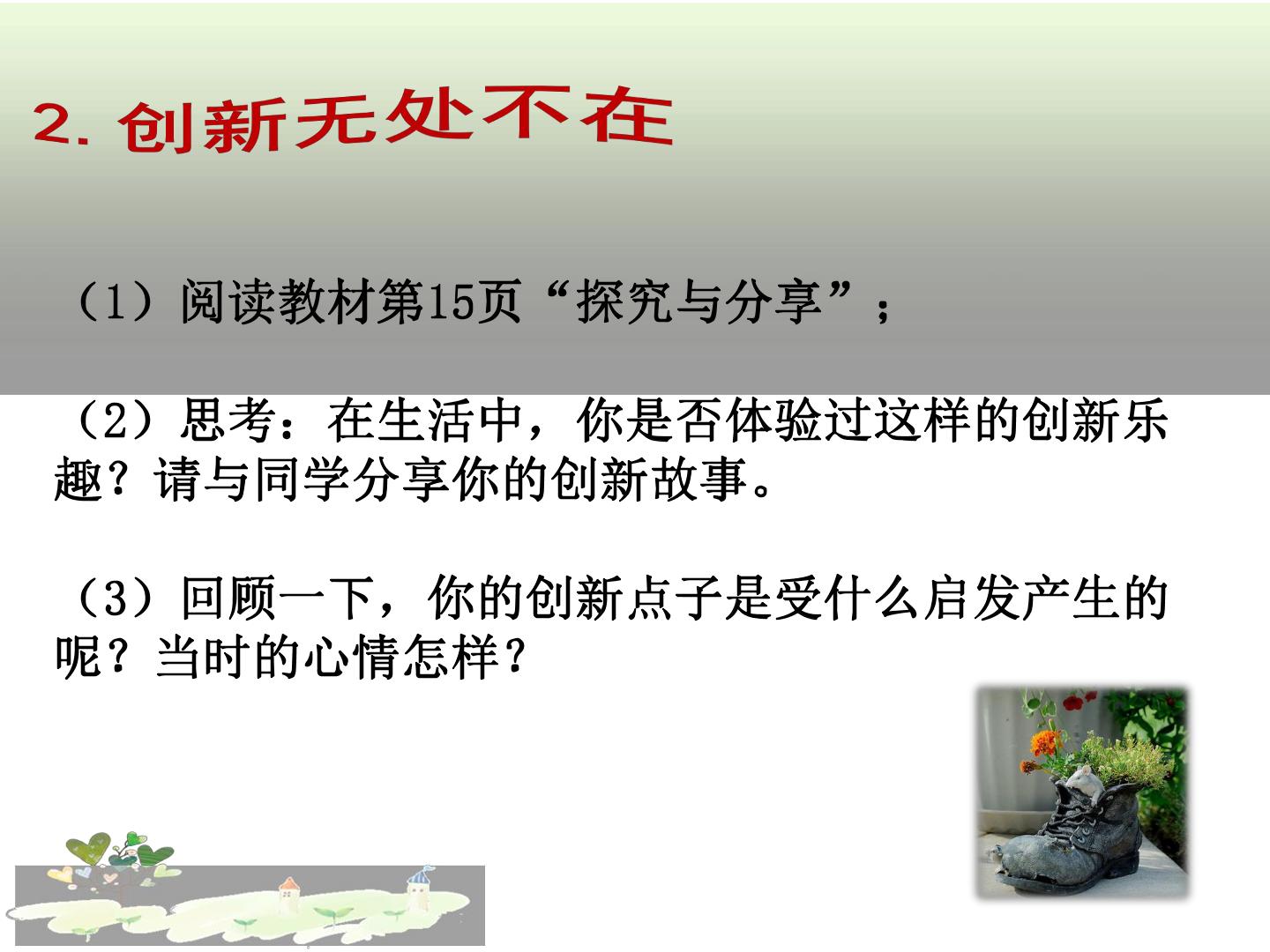 2.创新无处不在

（1）阅读教材第15页“探究与分享”；

（2）思考：在生活中，你是否体验过这样的创新乐趣？请与同学分享你的创新故事。

（3）回顾一下，你的创新点子是受什么启发产生的呢？当时的心情怎样？